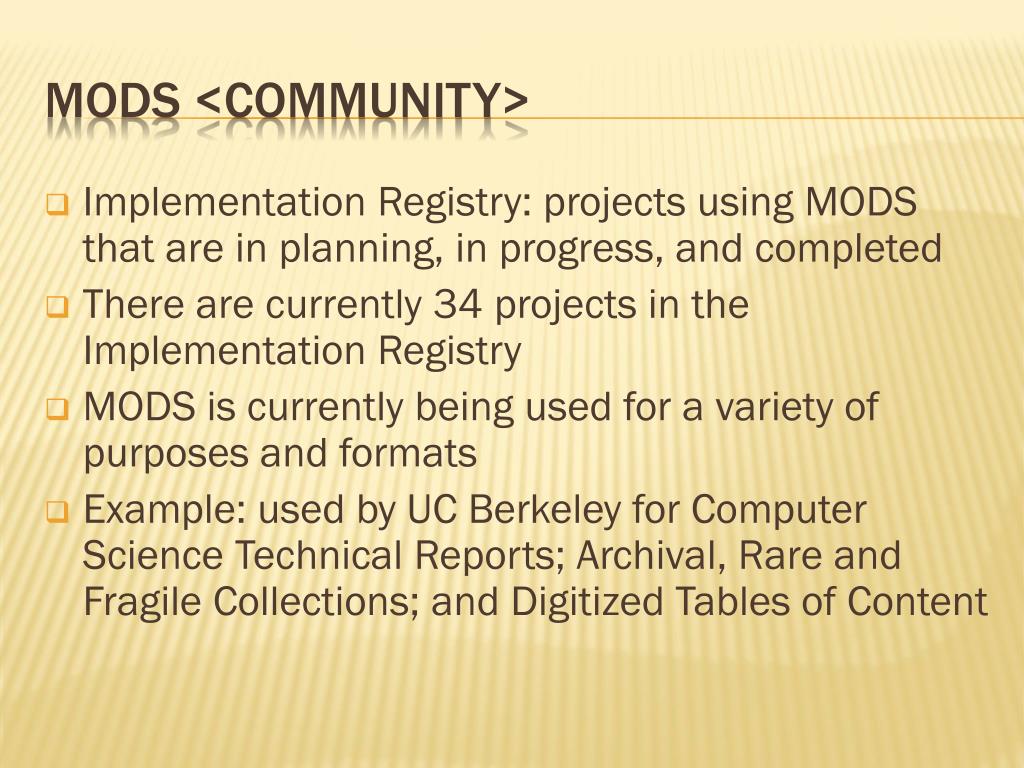 MODS <COMMUNITY>

Implementation Registry: projects using MODS that are in planning, in progress, and completed

There are currently 34 projects in the Implementation Registry

MODS is currently being used for a variety of purposes and formats

Example: used by UC Berkeley for Computer Science Technical Reports; Archival, Rare and Fragile Collections; and Digitized Tables of Content